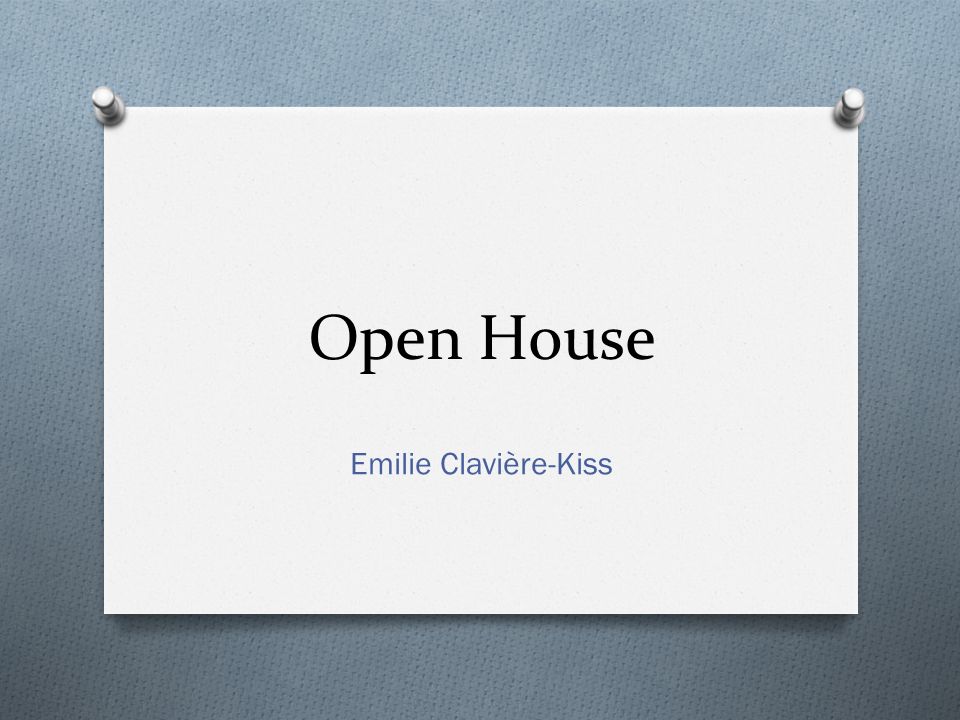 Open House

Emilie Clavière-Kiss